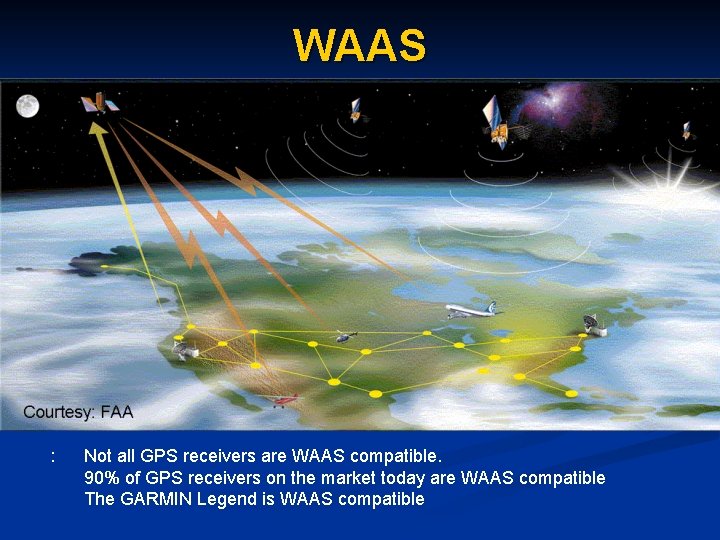 WAAS

Courtesy: FAA

: Not all GPS receivers are WAAS compatible.
90% of GPS receivers on the market today are WAAS compatible
The GARMIN Legend is WAAS compatible